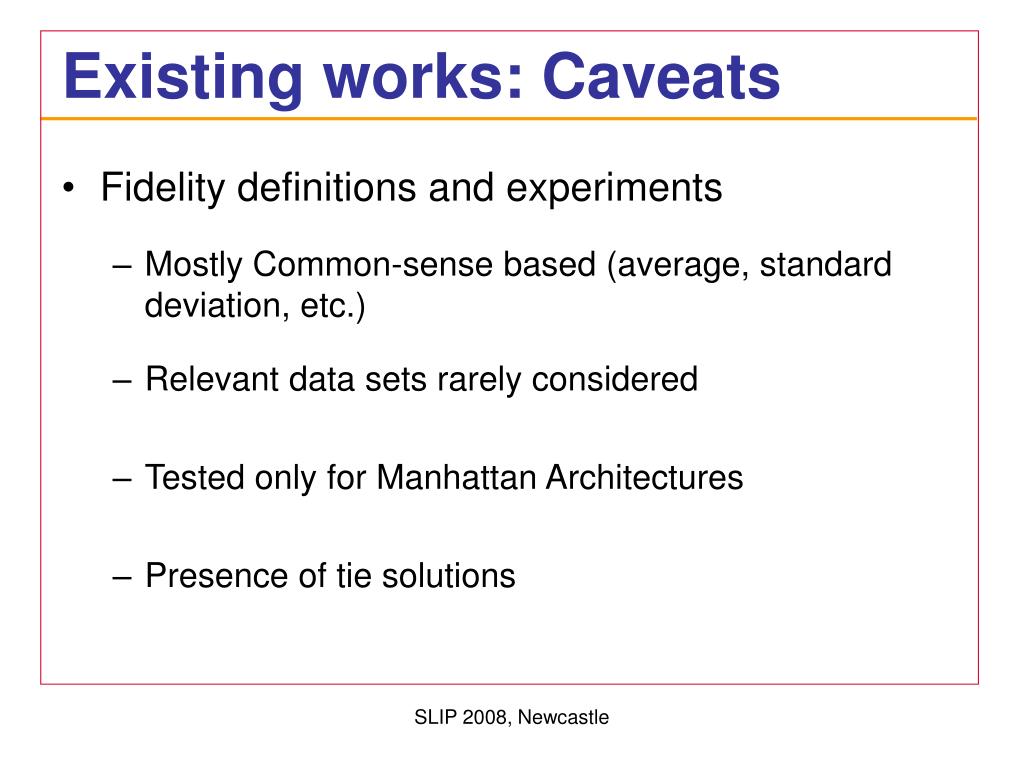 Existing works: Caveats

• Fidelity definitions and experiments

– Mostly Common-sense based (average, standard deviation, etc.)

– Relevant data sets rarely considered

– Tested only for Manhattan Architectures

– Presence of tie solutions

SLIP 2008, Newcastle